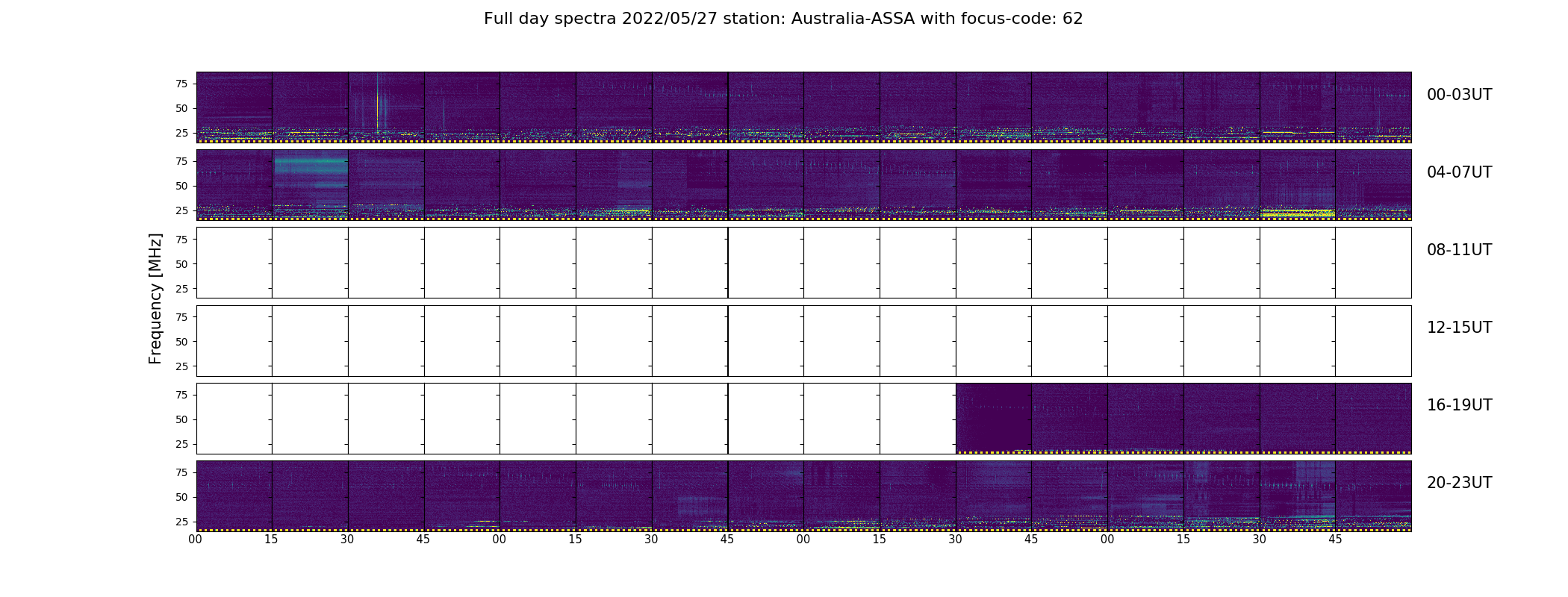 Full day spectra 2022/05/27 station: Australia-ASSA with focus-code: 62

Frequency [MHz]

75
50
25
00-03UT

75
50
25
04-07UT

75
50
25
08-11UT

75
50
25
12-15UT

75
50
25
16-19UT

75
50
25
20-23UT

00 15 30 45 00 15 30 45 00 15 30 45 00 15 30 45